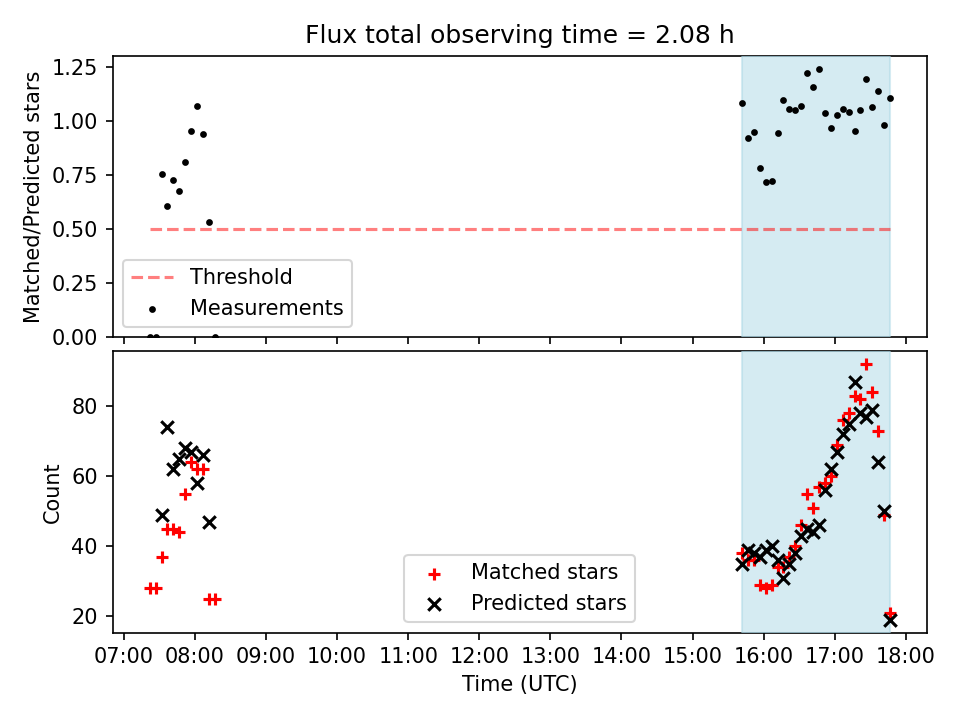 Flux total observing time = 2.08 h

Matched/Predicted stars

1.25
1.00
0.75
0.50
0.25
0.00

Threshold
Measurements

Count

80
60
40
20

Matched stars
Predicted stars

07:00 08:00 09:00 10:00 11:00 12:00 13:00 14:00 15:00 16:00 17:00 18:00

Time (UTC)